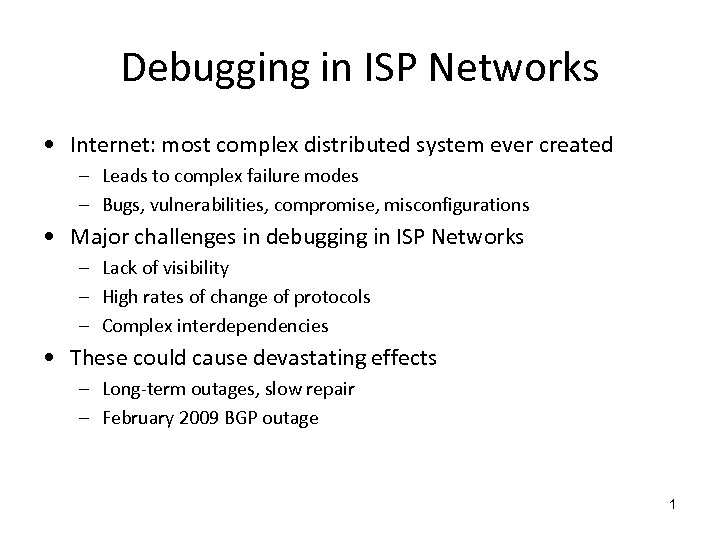 Debugging in ISP Networks

• Internet: most complex distributed system ever created
  – Leads to complex failure modes
  – Bugs, vulnerabilities, compromise, misconfigurations
• Major challenges in debugging in ISP Networks
  – Lack of visibility
  – High rates of change of protocols
  – Complex interdependencies
• These could cause devastating effects
  – Long-term outages, slow repair
  – February 2009 BGP outage

1